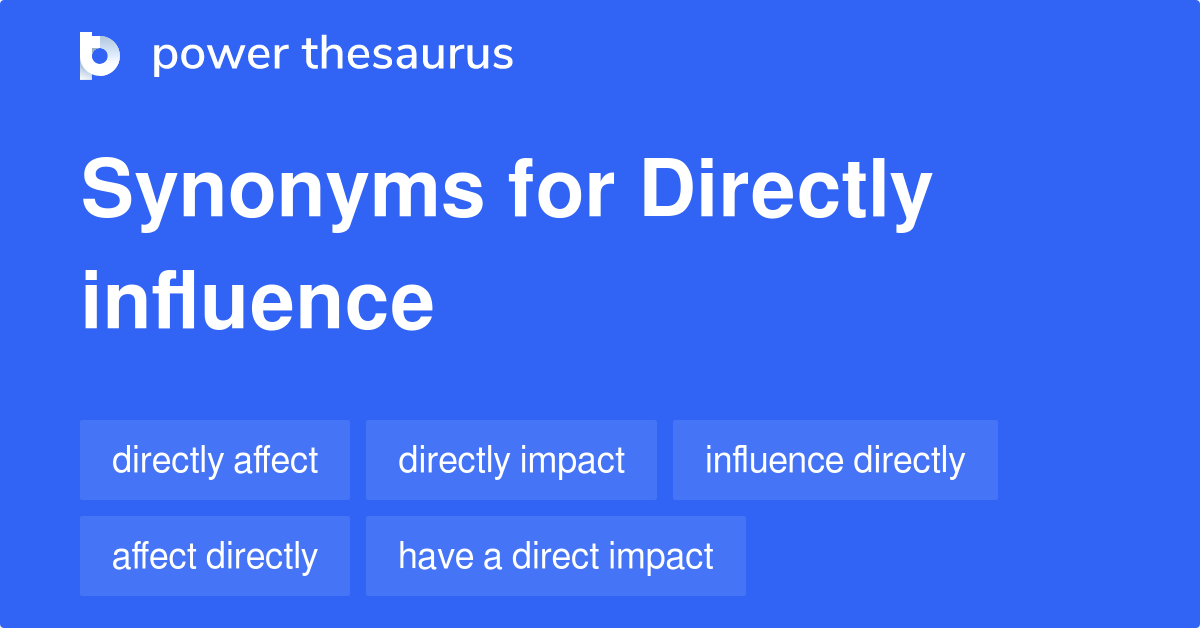 power thesaurus

Synonyms for Directly influence

directly affect

directly impact

influence directly

affect directly

have a direct impact